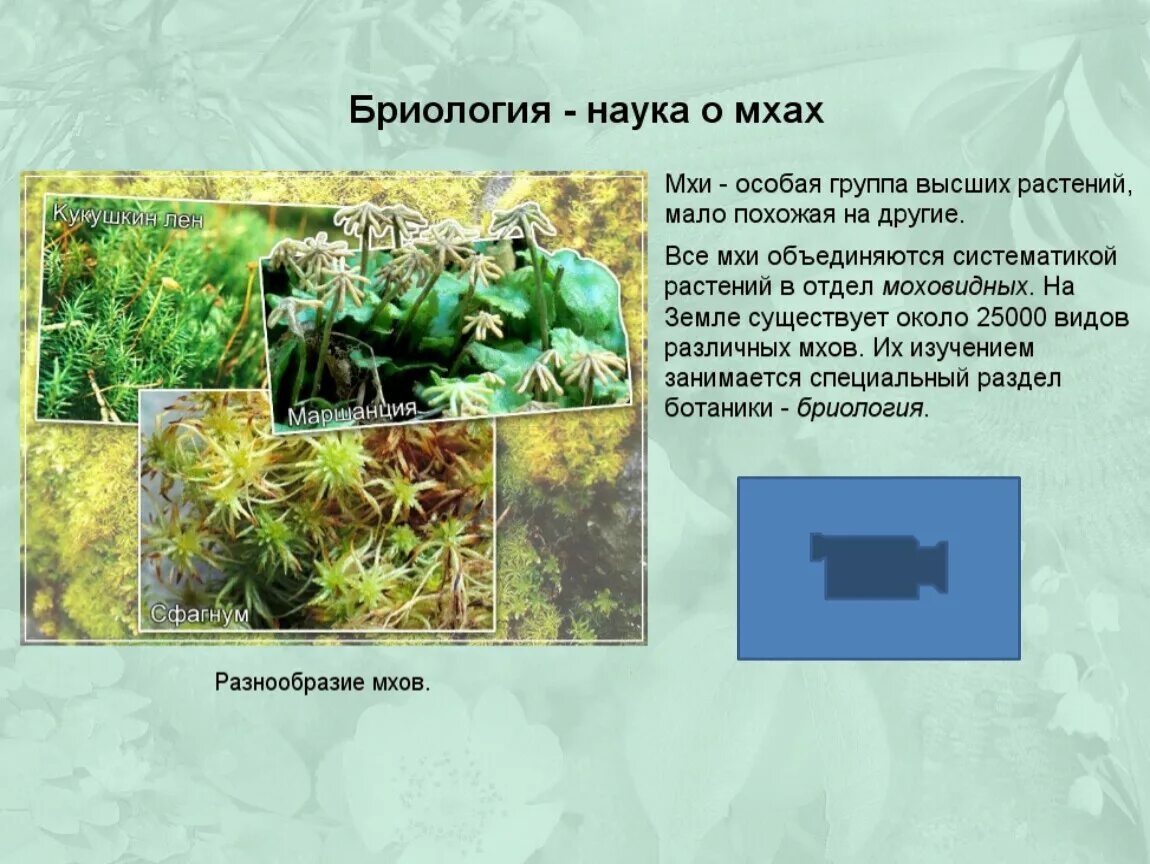 Бриология - наука о мхах

Кукушкин лен

Маршанция

Сфагнум

Разнообразие мхов.

Мхи - особая группа высших растений, мало похожая на другие.

Все мхи объединяются систематикой растений в отдел моховидных. На Земле существует около 25000 видов различных мхов. Их изучением занимается специальный раздел ботаники - бриология.